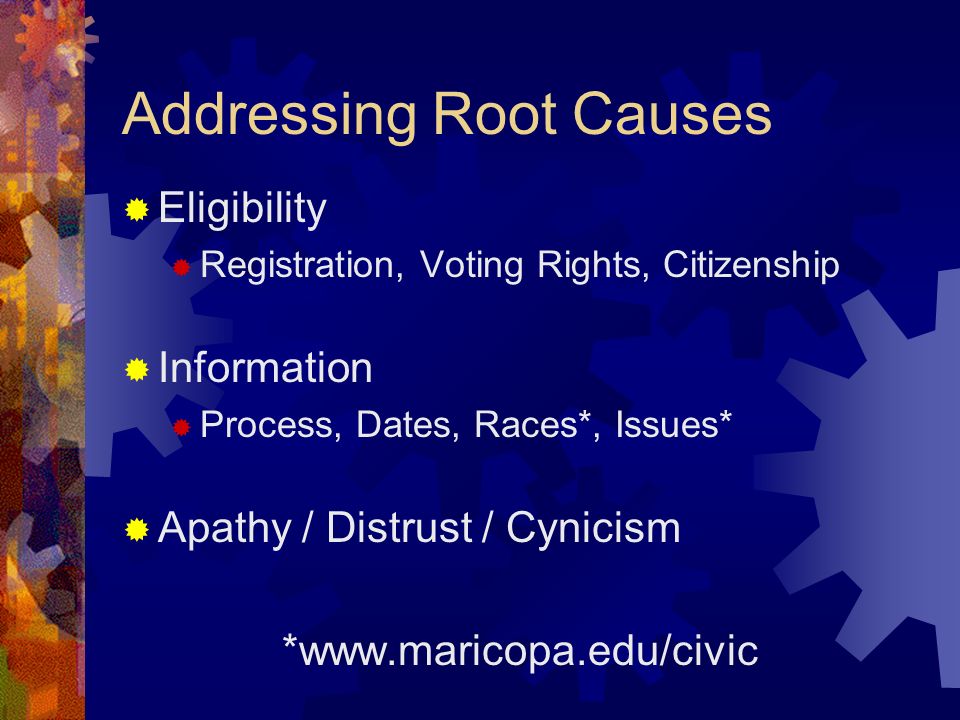 Addressing Root Causes

Eligibility
Registration, Voting Rights, Citizenship

Information
Process, Dates, Races*, Issues*

Apathy / Distrust / Cynicism

*www.maricopa.edu/civic